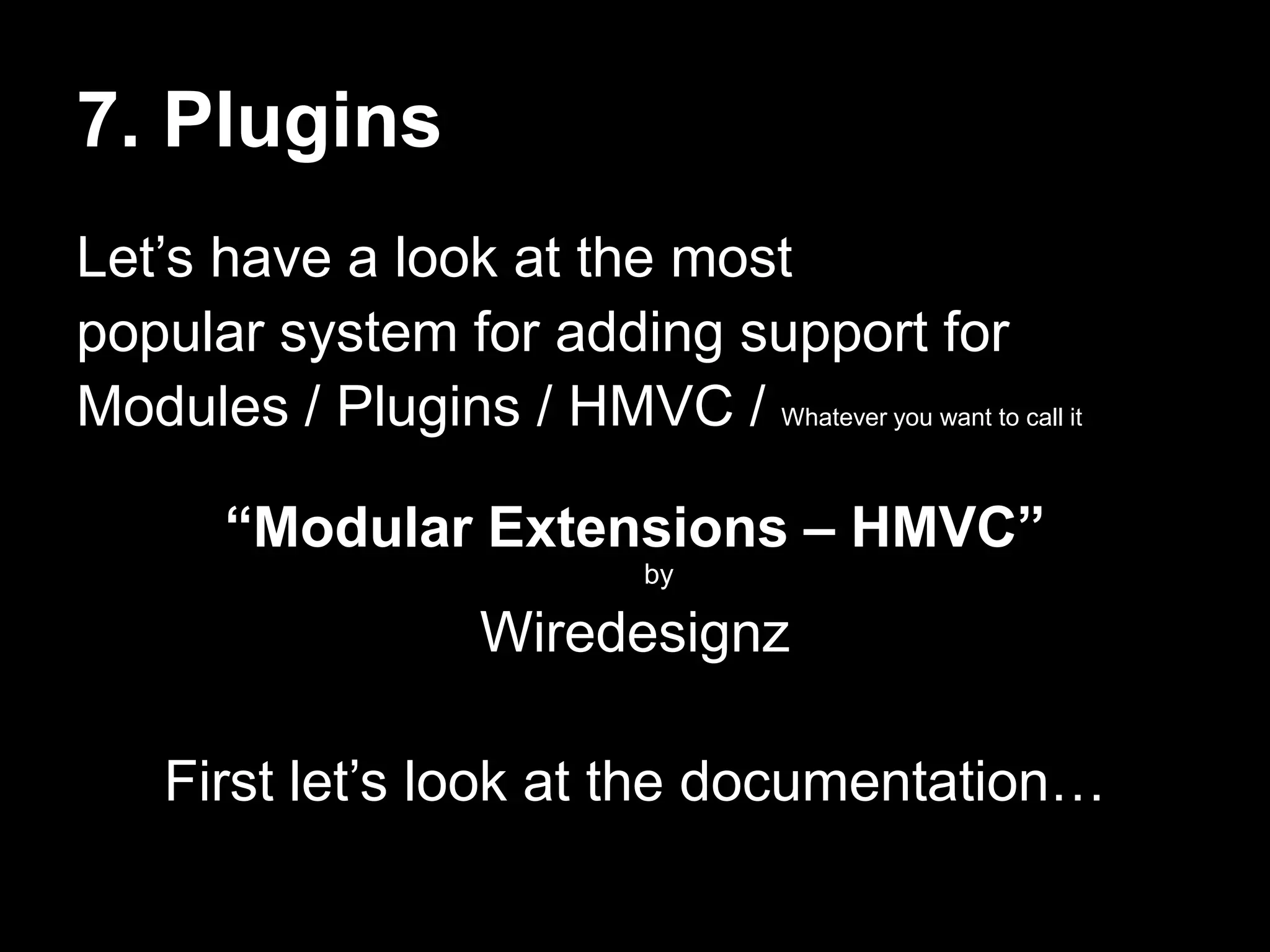 7. Plugins

Let’s have a look at the most popular system for adding support for Modules / Plugins / HMVC / Whatever you want to call it

“Modular Extensions – HMVC”
by
Wiredesignz

First let’s look at the documentation…